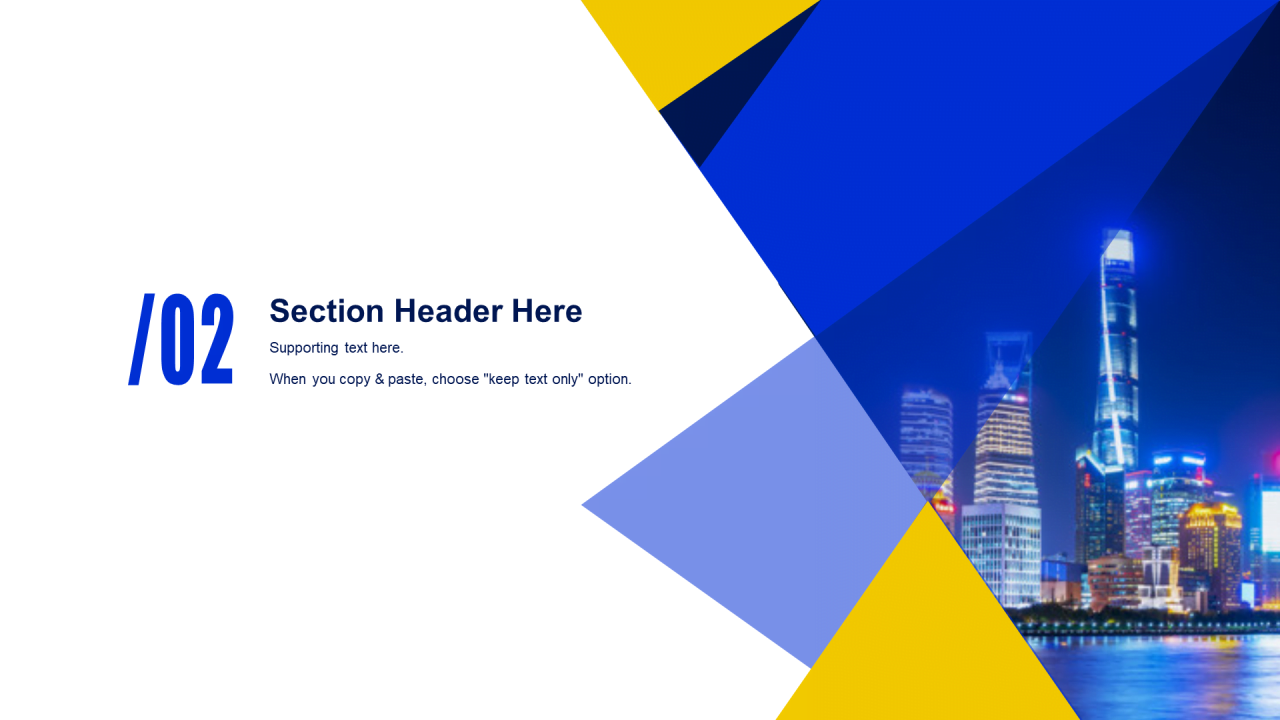 /02

Section Header Here

Supporting text here.

When you copy & paste, choose "keep text only" option.